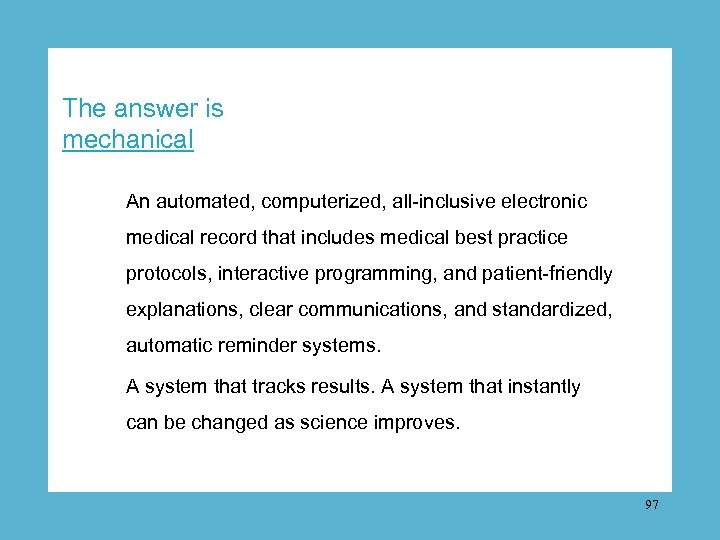 The answer is mechanical

An automated, computerized, all-inclusive electronic medical record that includes medical best practice protocols, interactive programming, and patient-friendly explanations, clear communications, and standardized, automatic reminder systems.

A system that tracks results. A system that instantly can be changed as science improves.

97